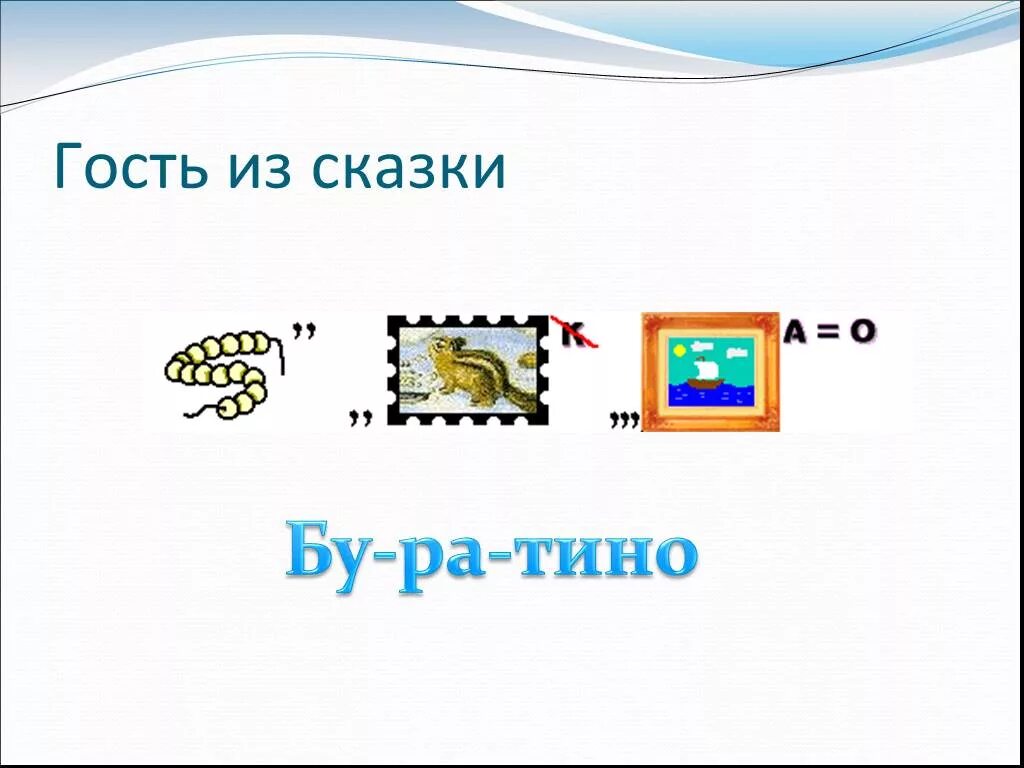 Гость из сказки

,,

,,

К

,,,

А = О

Бу-ра-тино